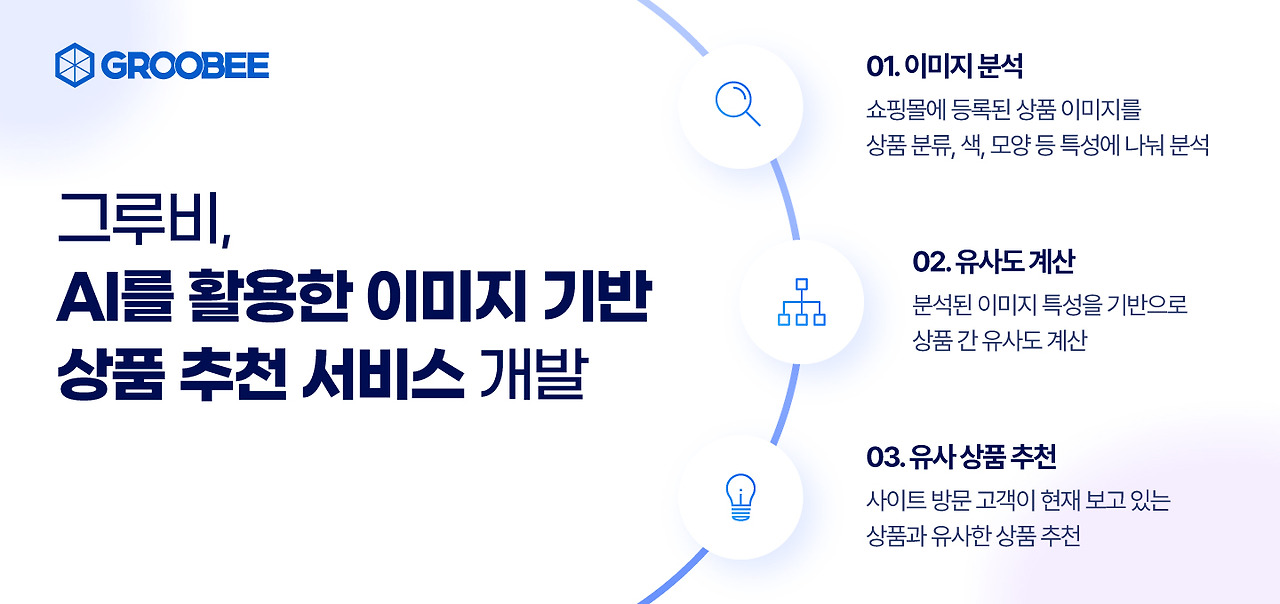 GROOBEE

그루비,
AI를 활용한 이미지 기반
상품 추천 서비스 개발

01. 이미지 분석
쇼핑몰에 등록된 상품 이미지를
상품 분류, 색, 모양 등 특성에 나눠 분석

02. 유사도 계산
분석된 이미지 특성을 기반으로
상품 간 유사도 계산

03. 유사 상품 추천
사이트 방문 고객이 현재 보고 있는
상품과 유사한 상품 추천